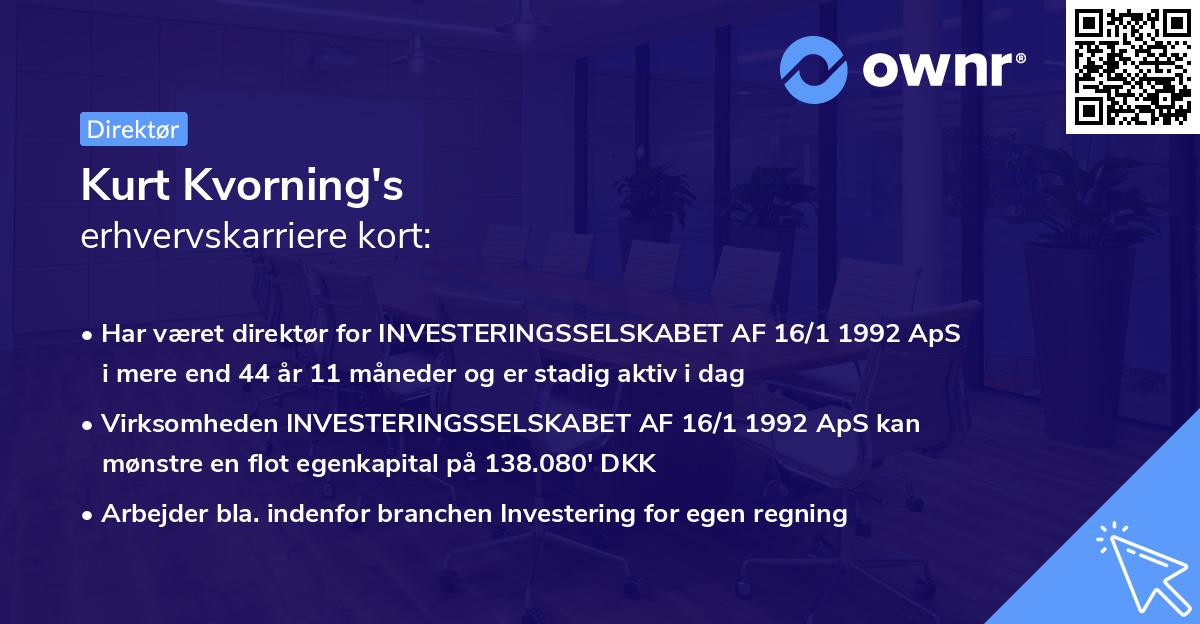 ownr®

Direktør

Kurt Kvorning's
erhvervskarriere kort:

• Har været direktør for INVESTERINGSSELSKABET AF 16/1 1992 ApS i mere end 44 år 11 måneder og er stadig aktiv i dag

• Virksomheden INVESTERINGSSELSKABET AF 16/1 1992 ApS kan mønstre en flot egenkapital på 138.080' DKK

• Arbejder bla. indenfor branchen Investering for egen regning